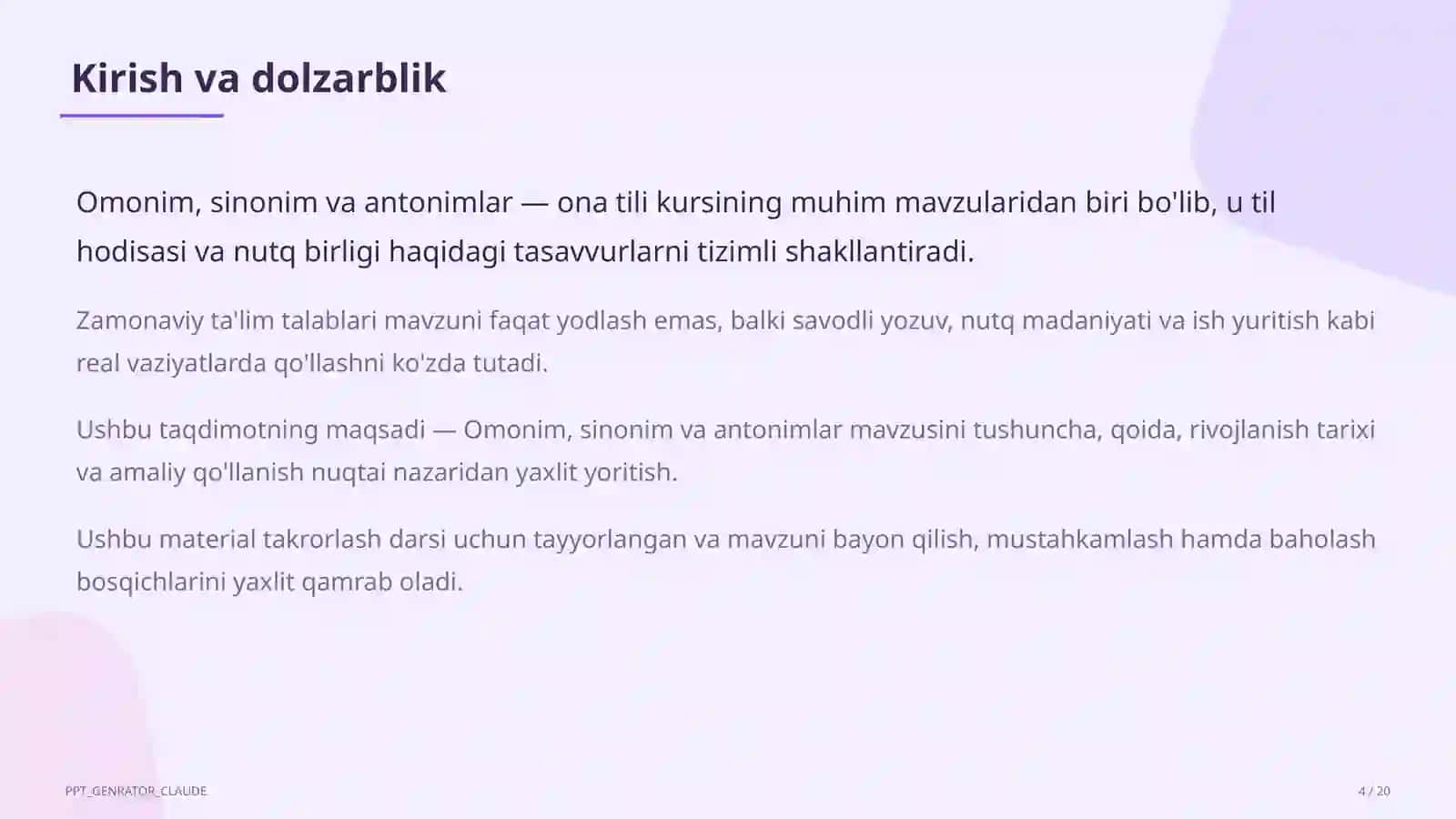 Kirish va dolzarblik

Omonim, sinonim va antonimlar — ona tili kursining muhim mavzularidan biri bo'lib, u til hodisasi va nutq birligi haqidagi tasavvurlarni tizimli shakllantiradi.

Zamonaviy ta'lim talablari mavzuni faqat yodlash emas, balki savodli yozuv, nutq madaniyati va ish yuritish kabi real vaziyatlarda qo'llashni ko'zda tutadi.

Ushbu taqdimotning maqsadi — Omonim, sinonim va antonimlar mavzusini tushuncha, qoida, rivojlanish tarixi va amaliy qo'llanish nuqtai nazaridan yaxlit yoritish.

Ushbu material takrorlash darsi uchun tayyorlangan va mavzuni bayon qilish, mustahkamlash hamda baholash bosqichlarini yaxlit qamrab oladi.

PPT_GENRATOR_CLAUDE

4 / 20